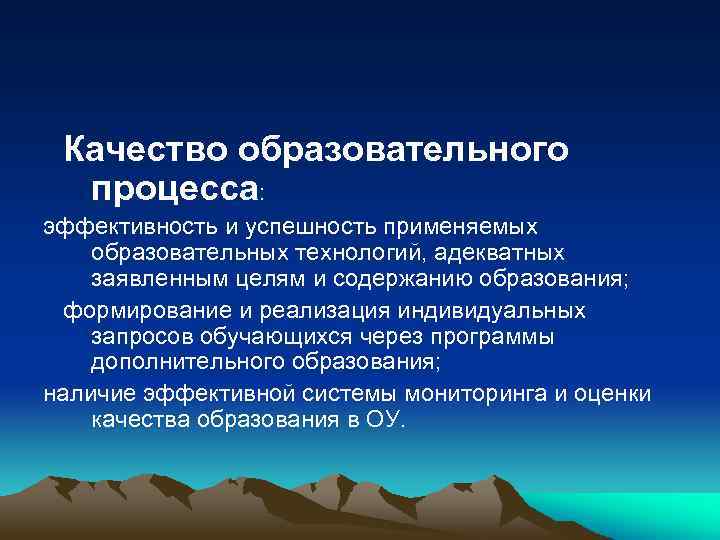 Качество образовательного процесса:

эффективность и успешность применяемых образовательных технологий, адекватных заявленным целям и содержанию образования;

формирование и реализация индивидуальных запросов обучающихся через программы дополнительного образования;

наличие эффективной системы мониторинга и оценки качества образования в ОУ.